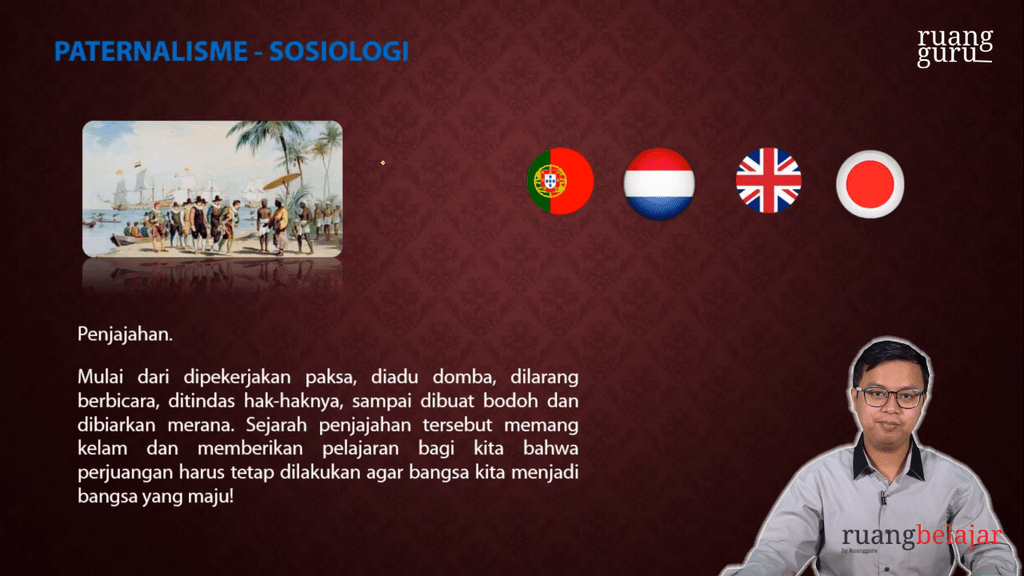 PATERNALISME - SOSIOLOGI

ruang guru

Penjajahan.

Mulai dari dipekerjakan paksa, diadu domba, dilarang berbicara, ditindas hak-haknya, sampai dibuat bodoh dan dibiarkan merana. Sejarah penjajahan tersebut memang kelam dan memberikan pelajaran bagi kita bahwa perjuangan harus tetap dilakukan agar bangsa kita menjadi bangsa yang maju!

ruangbelajar
by Ruangguru